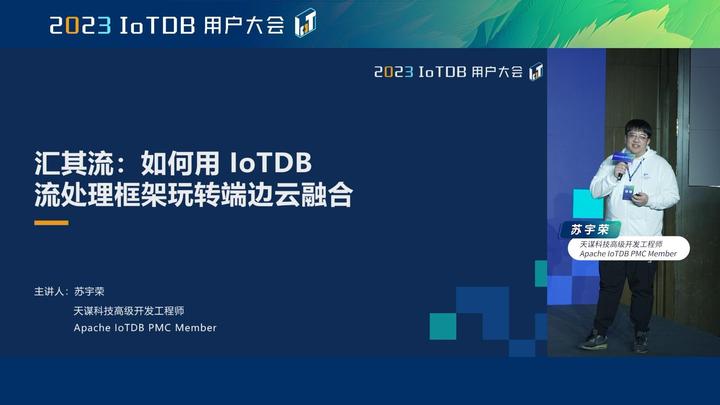 2023 IoTDB 用户大会

2023 IoTDB 用户大会

汇其流：如何用 IoTDB 流处理框架玩转端边云融合

主讲人：苏宇荣
天谋科技高级开发工程师
Apache IoTDB PMC Member

苏宇荣
天谋科技高级开发工程师
Apache IoTDB PMC Member